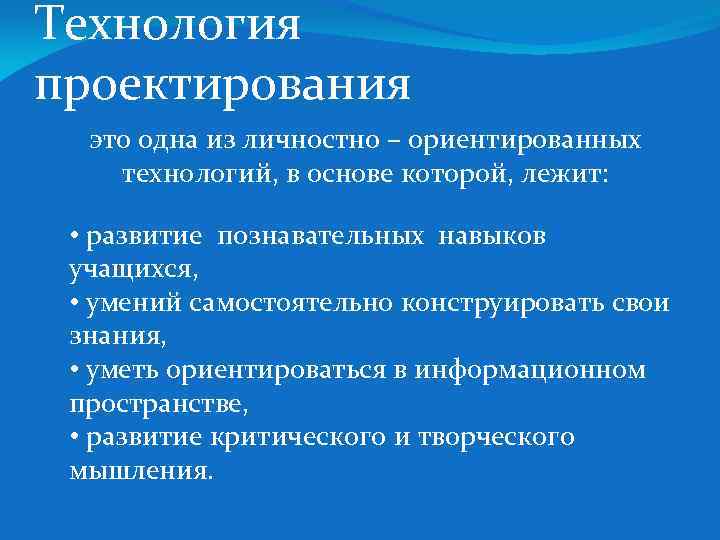 Технология проектирования

это одна из личностно – ориентированных технологий, в основе которой, лежит:

• развитие познавательных навыков учащихся,
• умений самостоятельно конструировать свои знания,
• уметь ориентироваться в информационном пространстве,
• развитие критического и творческого мышления.